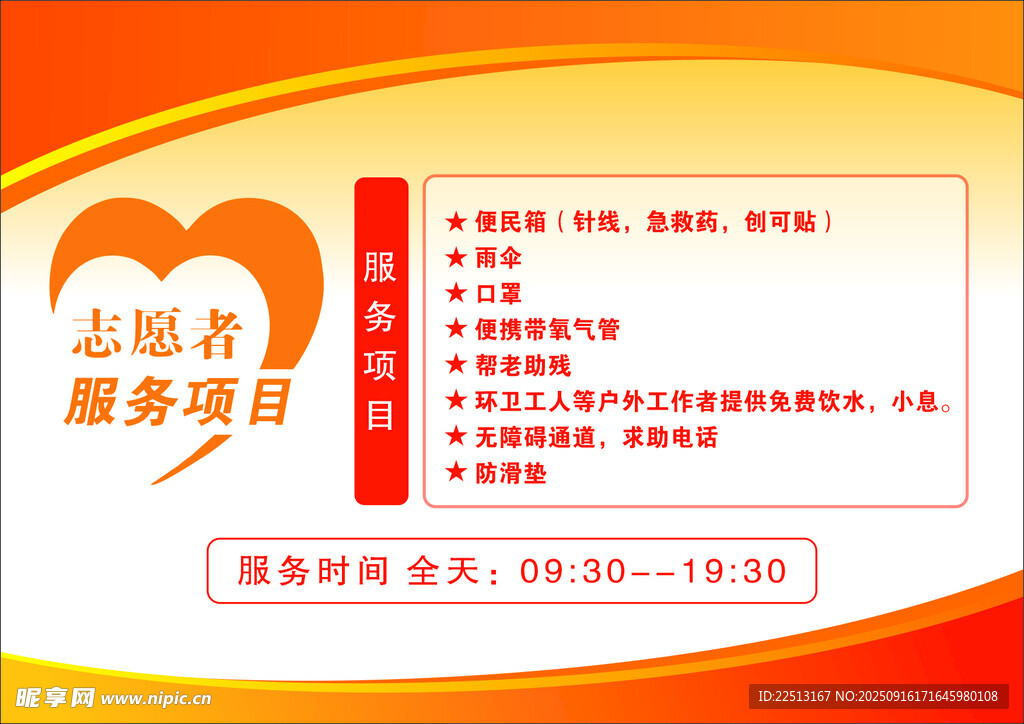 志愿者
服务项目

服务项目

★ 便民箱（针线，急救药，创可贴）
★ 雨伞
★ 口罩
★ 便携带氧气管
★ 帮老助残
★ 环卫工人等户外工作者提供免费饮水，小息。
★ 无障碍通道，求助电话
★ 防滑垫

服务时间 全天：09:30--19:30

昵享网 www.nipic.cn

ID:22513167 NO:20250916171645980108